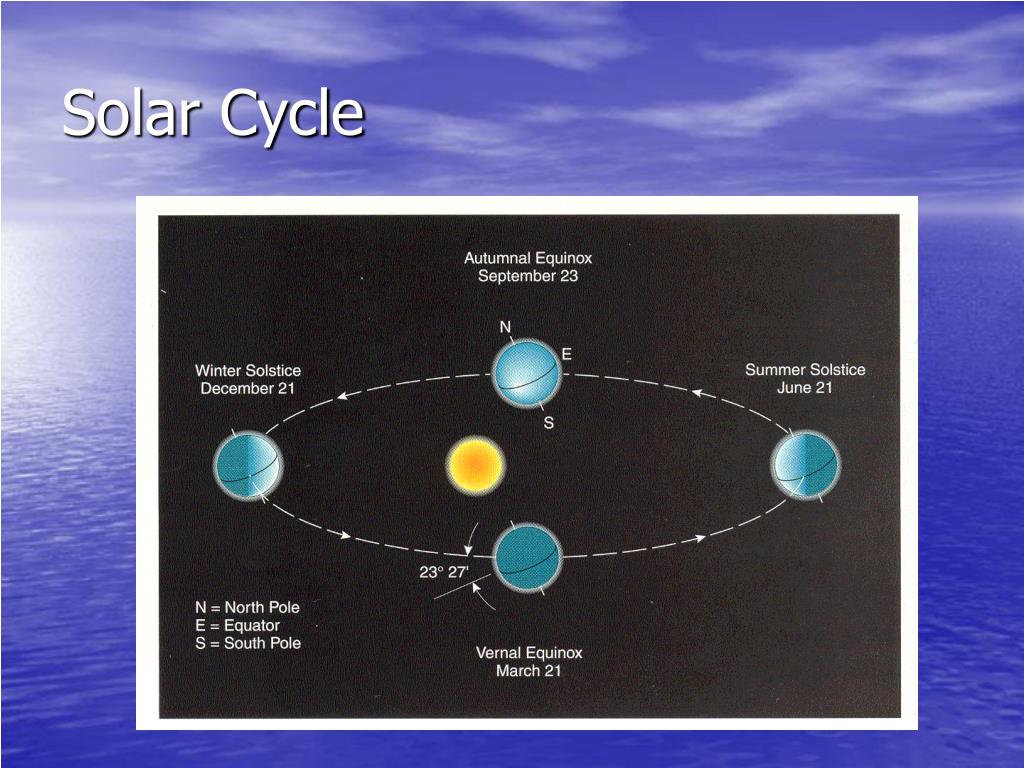 Solar Cycle

Autumnal Equinox
September 23

N

E

S

Winter Solstice
December 21

Summer Solstice
June 21

23° 27'

N = North Pole
E = Equator
S = South Pole

Vernal Equinox
March 21